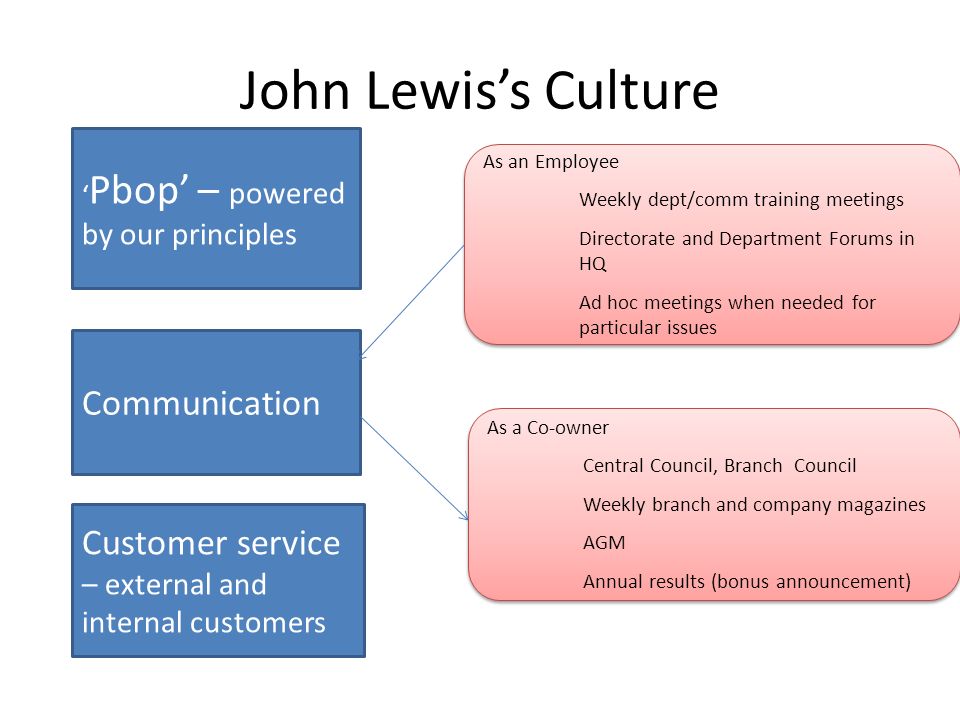 John Lewis's Culture

'Pbop' – powered by our principles

Communication

Customer service – external and internal customers

As an Employee

Weekly dept/comm training meetings

Directorate and Department Forums in HQ

Ad hoc meetings when needed for particular issues

As a Co-owner

Central Council, Branch Council

Weekly branch and company magazines

AGM

Annual results (bonus announcement)